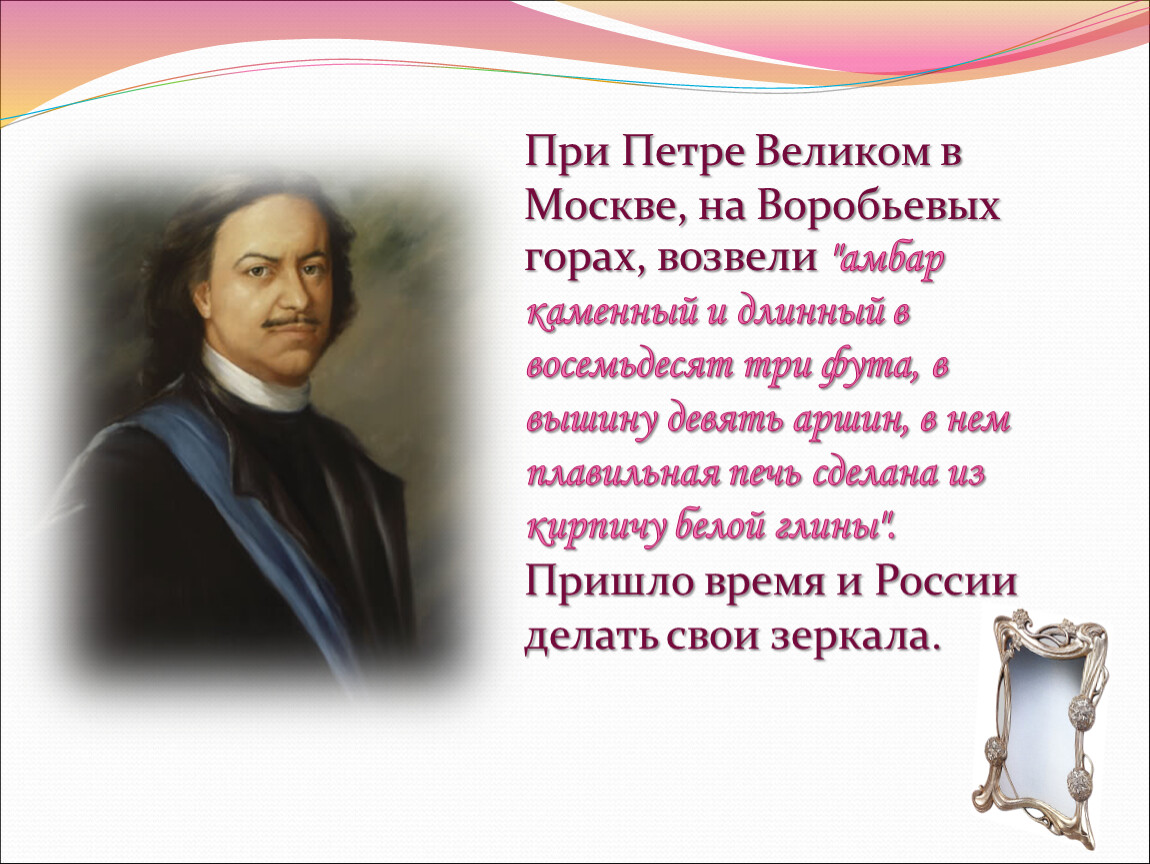 При Петре Великом в Москве, на Воробьевых горах, возвели "амбар каменный и длинный в восемьдесят три фута, в вышину девять аршин, в нем плавильная печь сделана из кирпичу белой глины". Пришло время и России делать свои зеркала.